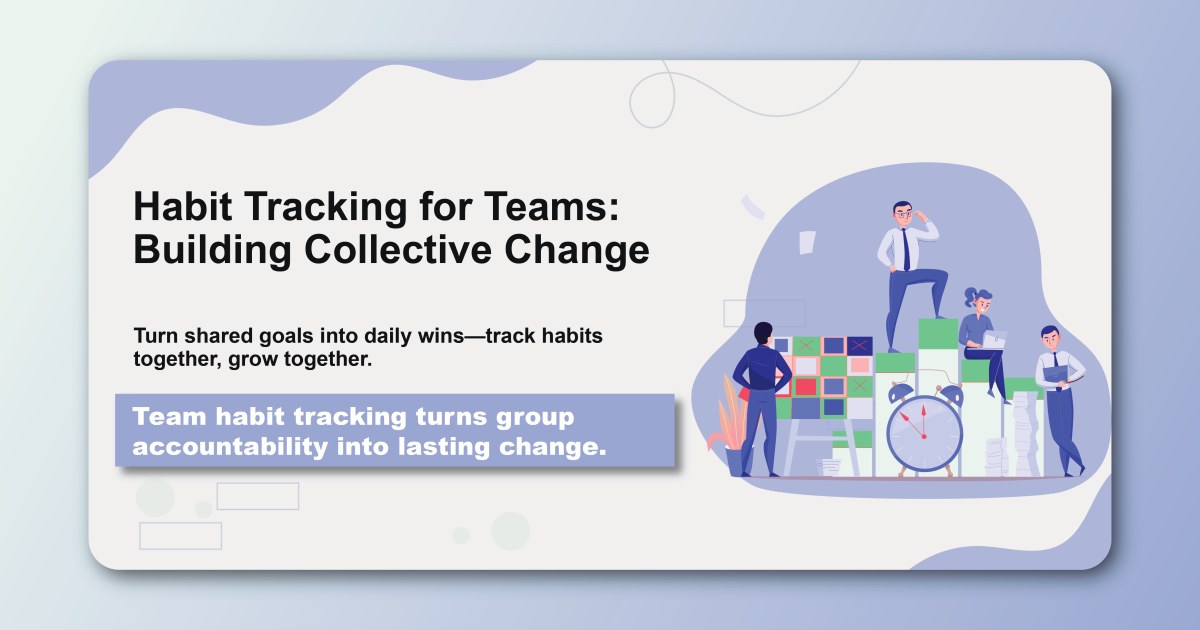 Habit Tracking for Teams: Building Collective Change

Turn shared goals into daily wins—track habits together, grow together.

Team habit tracking turns group accountability into lasting change.